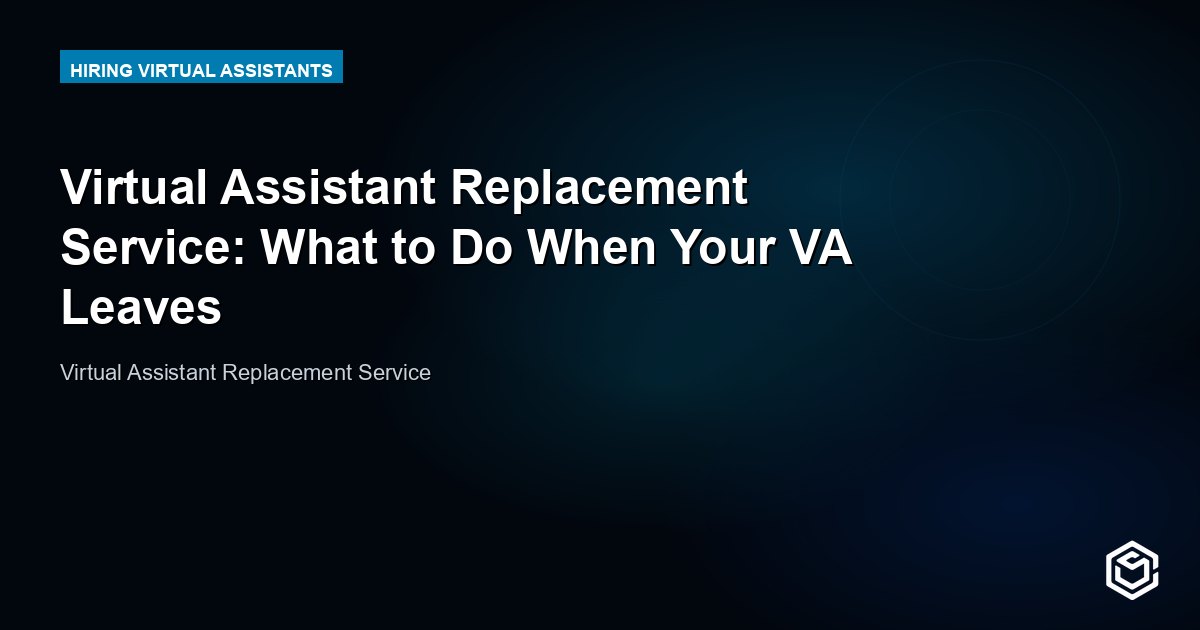 HIRING VIRTUAL ASSISTANTS

Virtual Assistant Replacement Service: What to Do When Your VA Leaves

Virtual Assistant Replacement Service